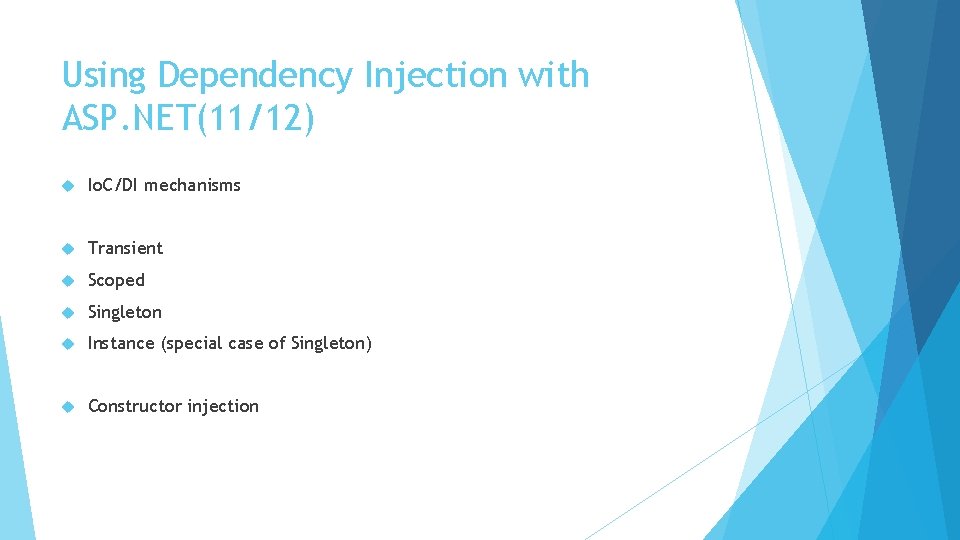 Using Dependency Injection with ASP.NET(11/12)

IoC/DI mechanisms

Transient

Scoped

Singleton

Instance (special case of Singleton)

Constructor injection